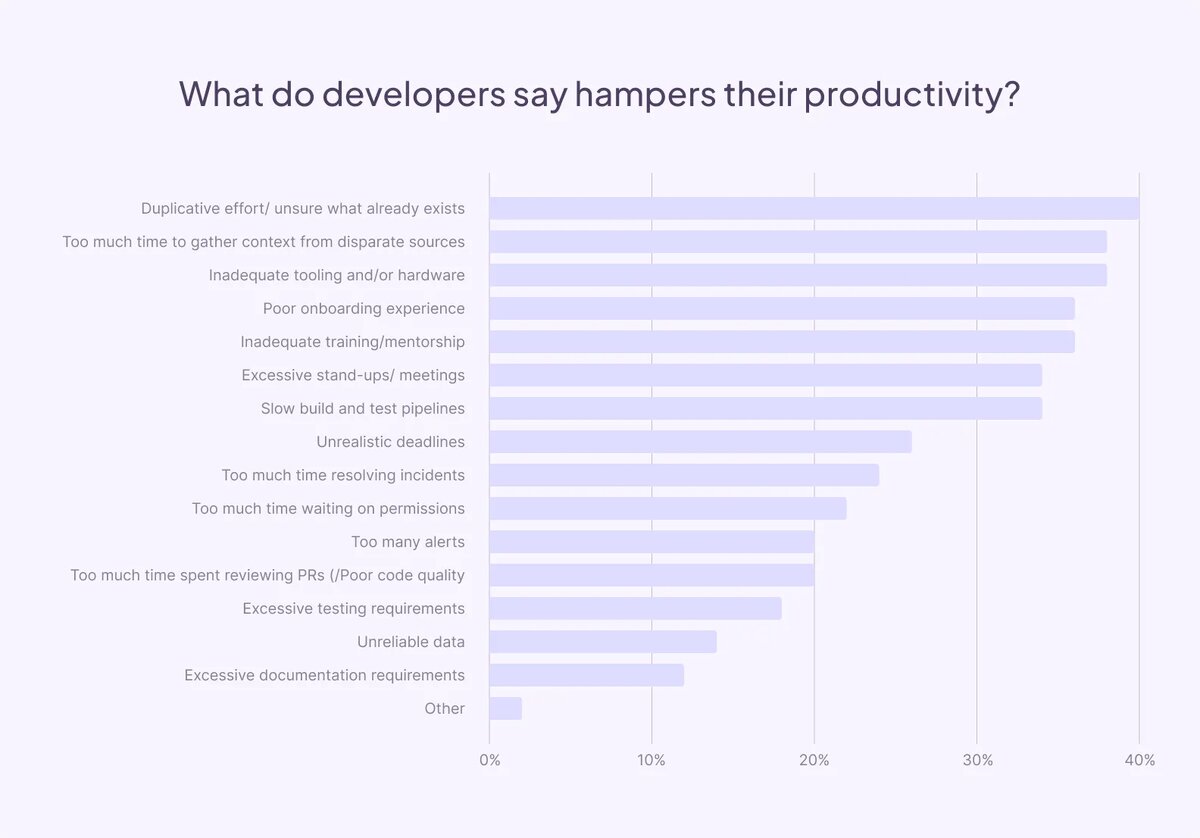 What do developers say hampers their productivity?

Duplicative effort/ unsure what already exists
Too much time to gather context from disparate sources
Inadequate tooling and/or hardware
Poor onboarding experience
Inadequate training/mentorship
Excessive stand-ups/ meetings
Slow build and test pipelines
Unrealistic deadlines
Too much time resolving incidents
Too much time waiting on permissions
Too many alerts
Too much time spent reviewing PRs (/Poor code quality
Excessive testing requirements
Unreliable data
Excessive documentation requirements
Other

0%
10%
20%
30%
40%